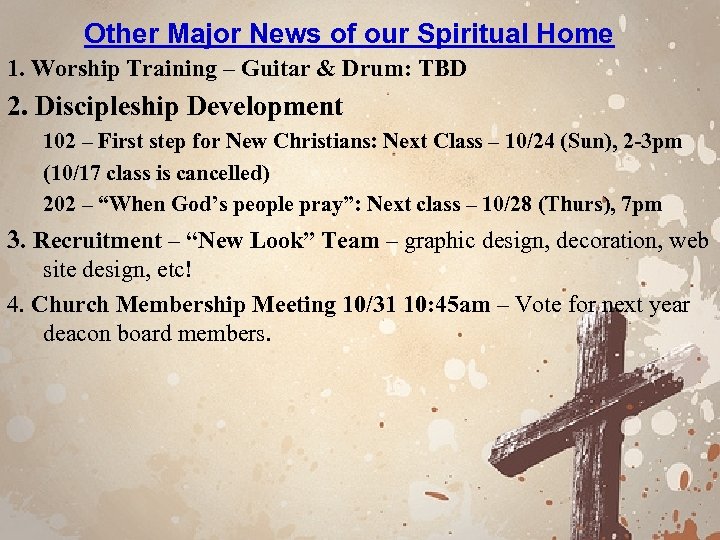 Other Major News of our Spiritual Home

1. Worship Training – Guitar & Drum: TBD

2. Discipleship Development

102 – First step for New Christians: Next Class – 10/24 (Sun), 2-3pm (10/17 class is cancelled)

202 – “When God’s people pray”: Next class – 10/28 (Thurs), 7pm

3. Recruitment – “New Look” Team – graphic design, decoration, web site design, etc!

4. Church Membership Meeting 10/31 10:45am – Vote for next year deacon board members.